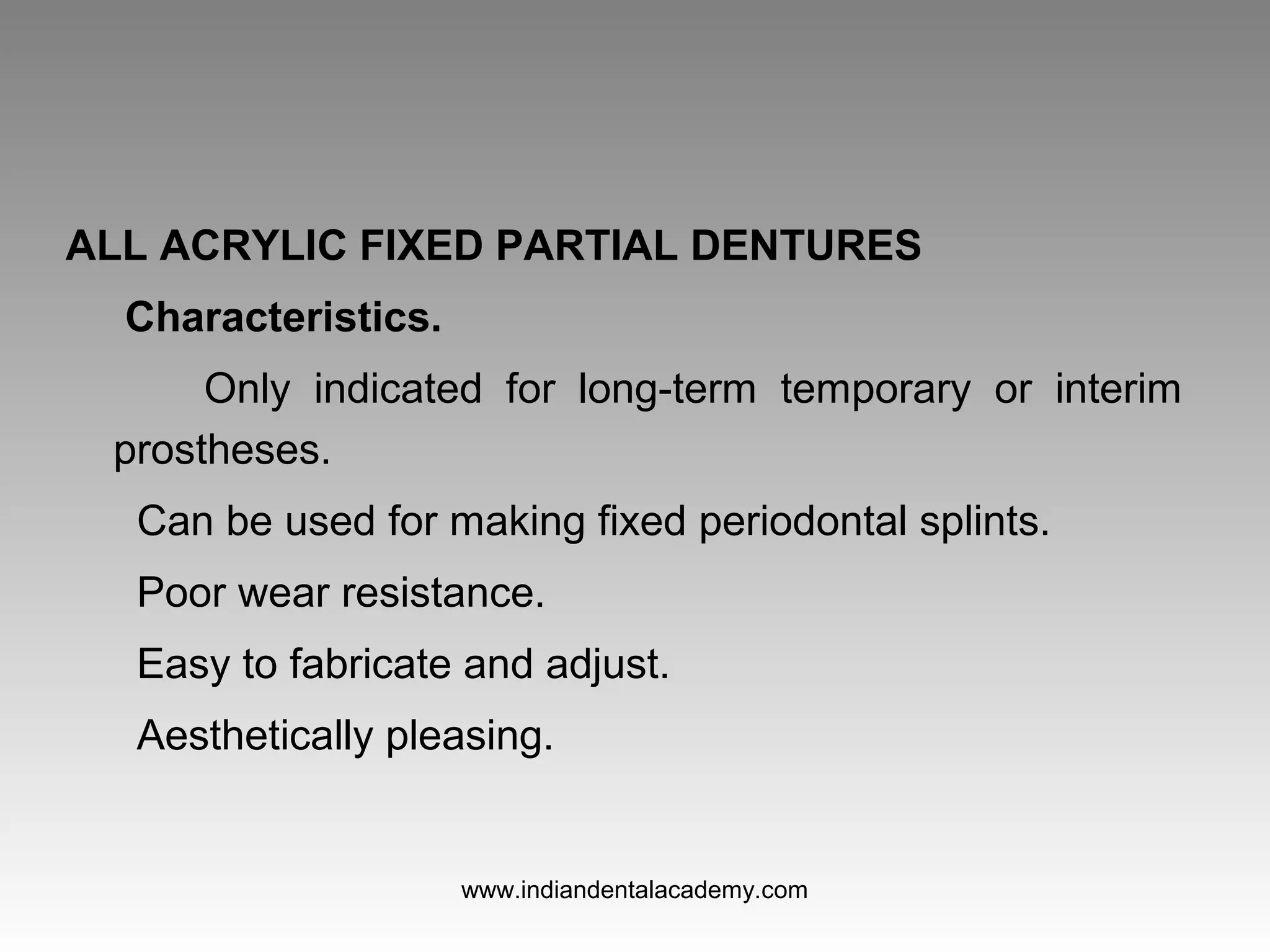 ALL ACRYLIC FIXED PARTIAL DENTURES

Characteristics.

Only indicated for long-term temporary or interim prostheses.

Can be used for making fixed periodontal splints.

Poor wear resistance.

Easy to fabricate and adjust.

Aesthetically pleasing.

www.indiandentalacademy.com